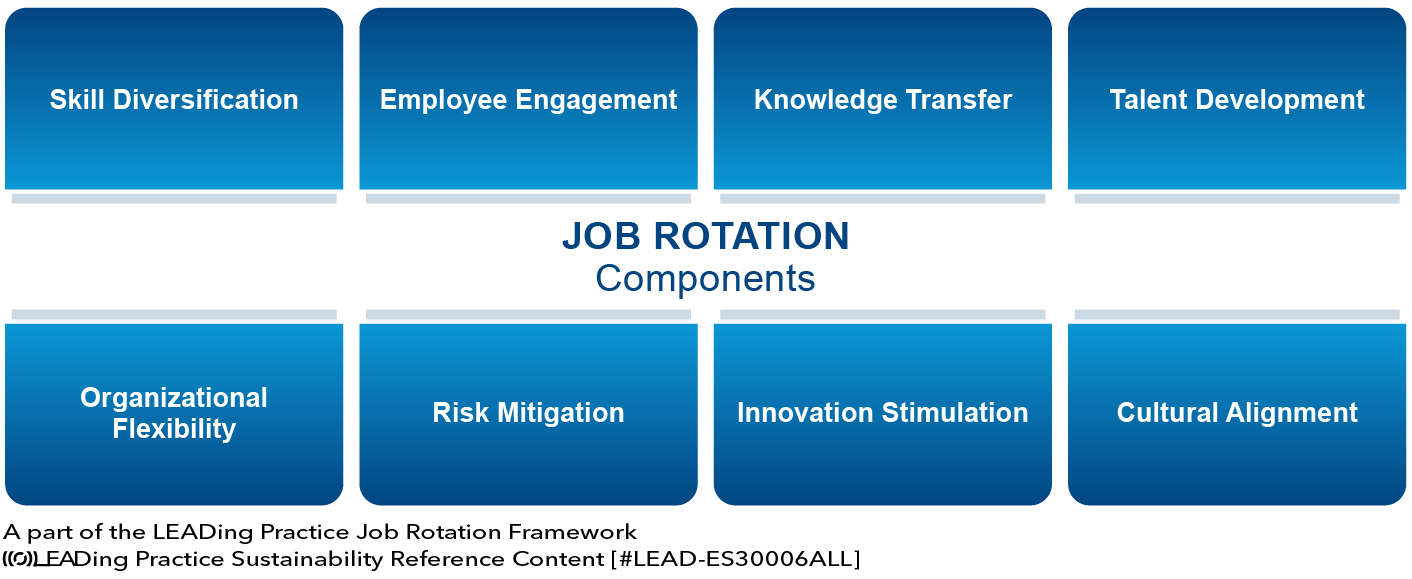 Skill Diversification

Employee Engagement

Knowledge Transfer

Talent Development

JOB ROTATION
Components

Organizational Flexibility

Risk Mitigation

Innovation Stimulation

Cultural Alignment

A part of the LEADing Practice Job Rotation Framework
LEADing Practice Sustainability Reference Content [#LEAD-ES30006ALL]